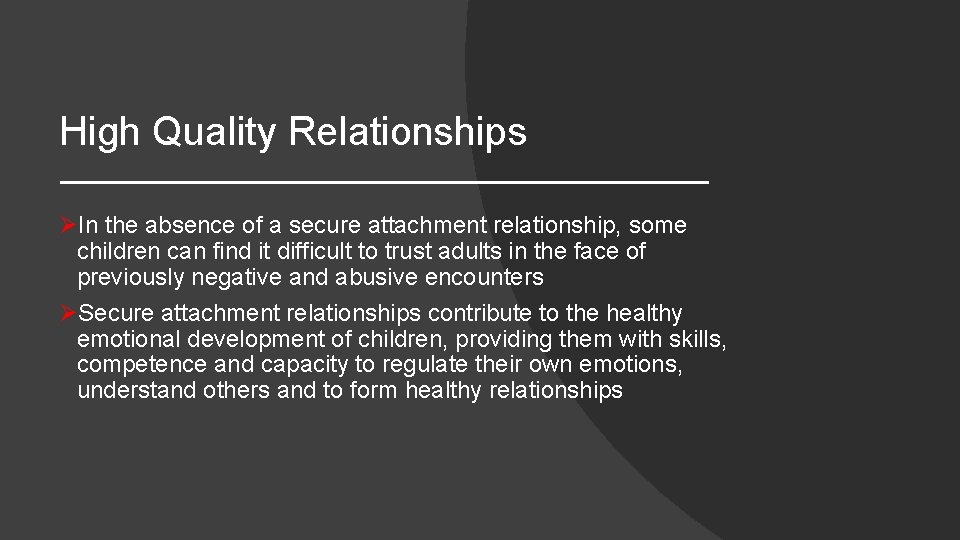 High Quality Relationships

➢In the absence of a secure attachment relationship, some children can find it difficult to trust adults in the face of previously negative and abusive encounters

➢Secure attachment relationships contribute to the healthy emotional development of children, providing them with skills, competence and capacity to regulate their own emotions, understand others and to form healthy relationships